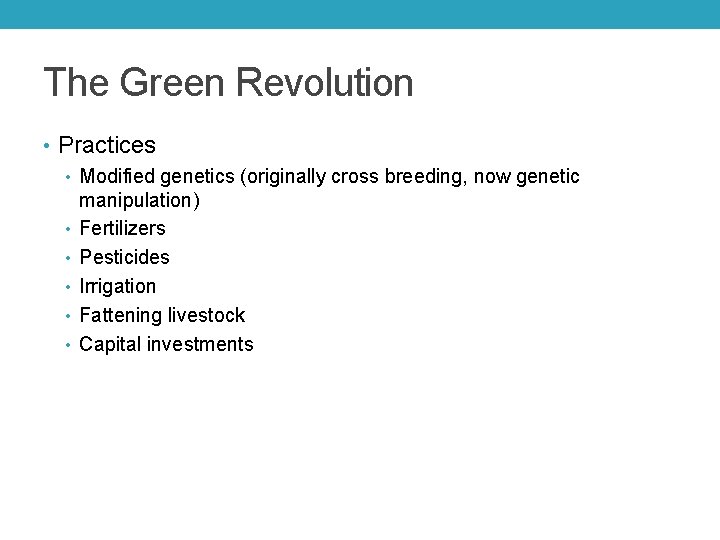 The Green Revolution

• Practices
  • Modified genetics (originally cross breeding, now genetic manipulation)
  • Fertilizers
  • Pesticides
  • Irrigation
  • Fattening livestock
  • Capital investments